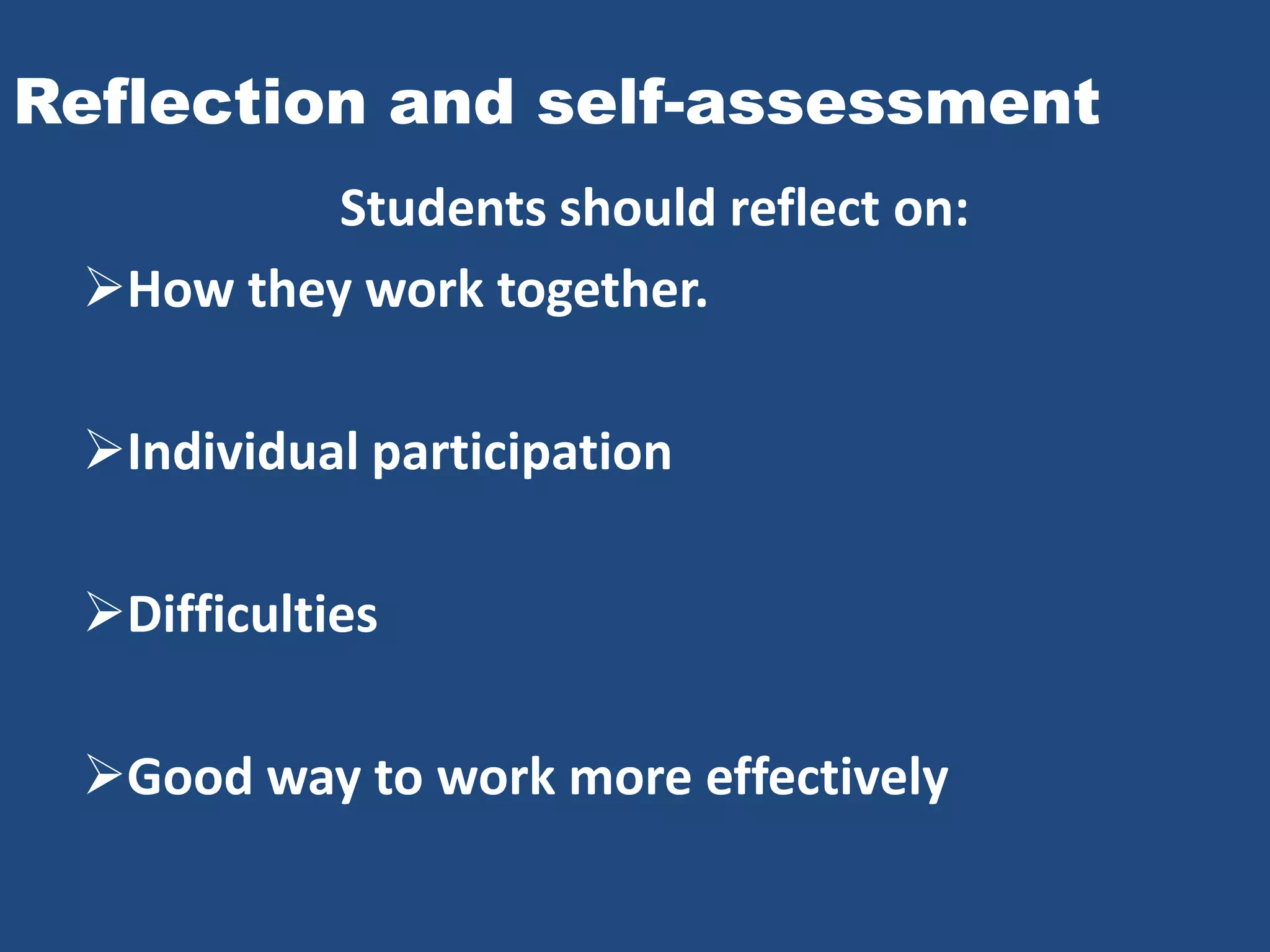 Reflection and self-assessment

Students should reflect on:

➢How they work together.

➢Individual participation

➢Difficulties

➢Good way to work more effectively